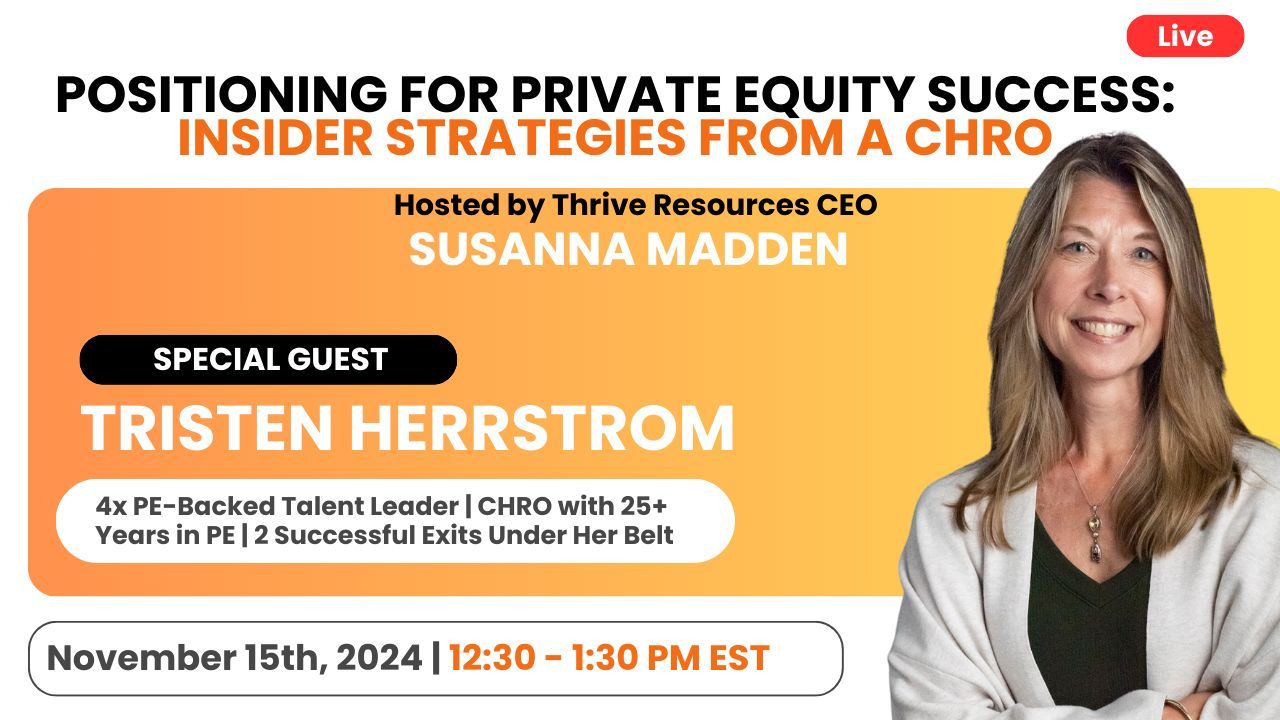 Live

POSITIONING FOR PRIVATE EQUITY SUCCESS:
INSIDER STRATEGIES FROM A CHRO

Hosted by Thrive Resources CEO
SUSANNA MADDEN

SPECIAL GUEST
TRISTEN HERRSTROM

4x PE-Backed Talent Leader | CHRO with 25+ Years in PE | 2 Successful Exits Under Her Belt

November 15th, 2024 | 12:30 - 1:30 PM EST